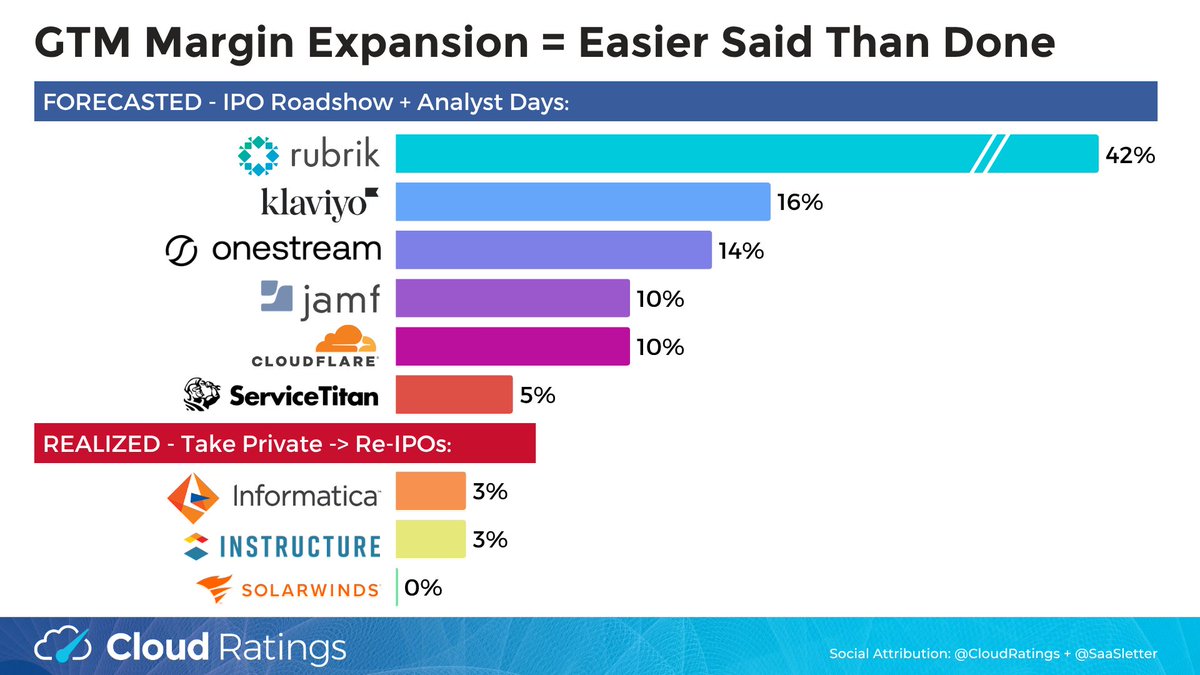 GTM Margin Expansion = Easier Said Than Done

FORECASTED - IPO Roadshow + Analyst Days:

rubrik 42%
klaviyo 16%
onestream 14%
jamf 10%
CLOUDFLARE 10%
ServiceTitan 5%

REALIZED - Take Private -> Re-IPOs:

Informatica 3%
INSTRUCTURE 3%
SOLARWINDS 0%

Cloud Ratings

Social Attribution: @CloudRatings + @SaaSletter